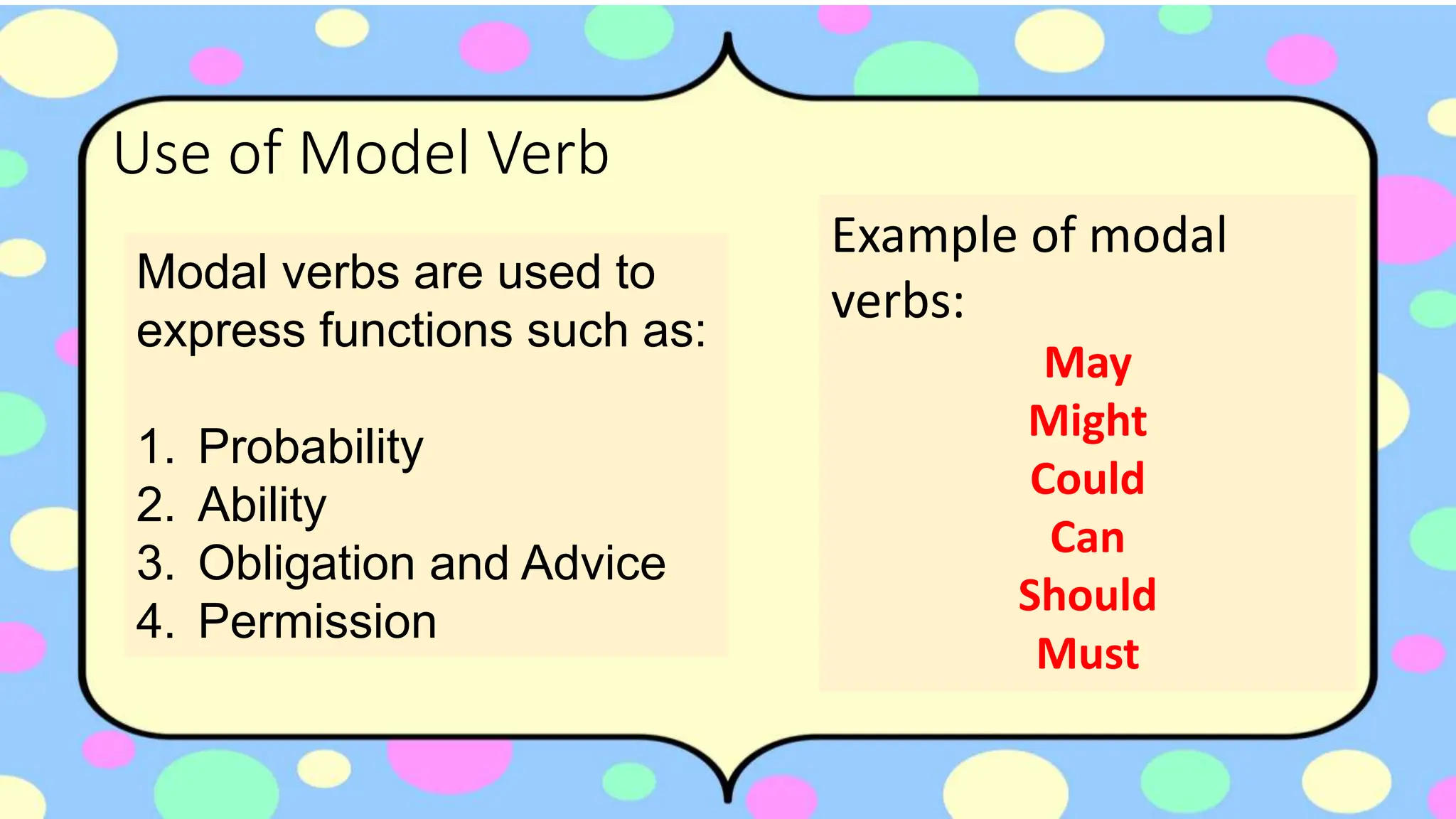 Use of Model Verb

Modal verbs are used to express functions such as:

1. Probability
2. Ability
3. Obligation and Advice
4. Permission

Example of modal verbs:

May
Might
Could
Can
Should
Must